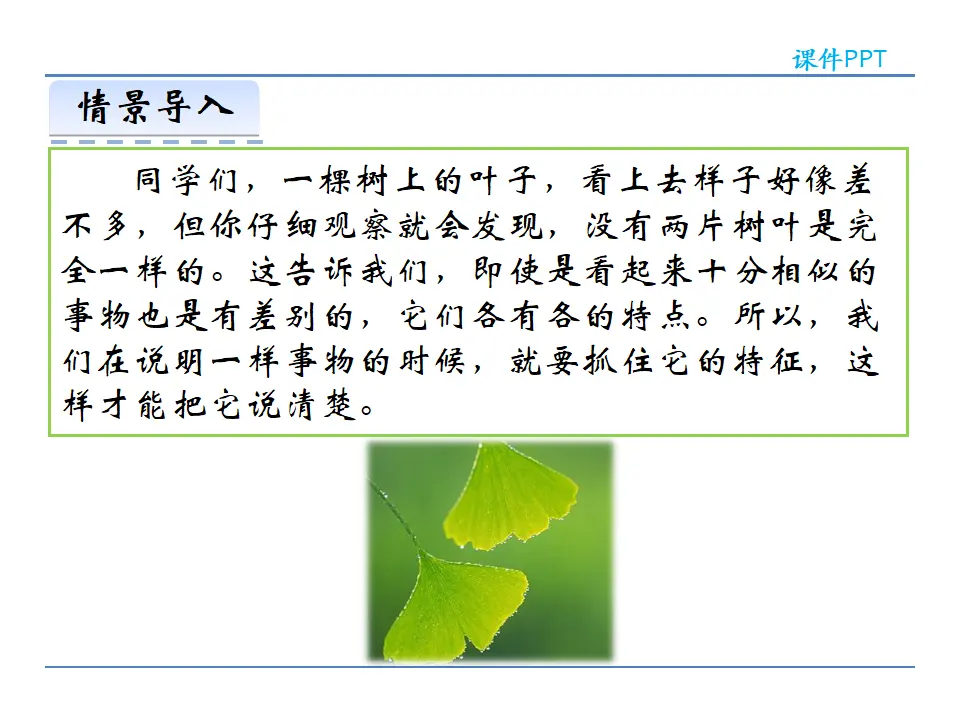 课件PPT

情景导入

同学们，一棵树上的叶子，看上去样子好像差不多，但你仔细观察就会发现，没有两片树叶是完全一样的。这告诉我们，即使是看起来十分相似的事物也是有差别的，它们各有各的特点。所以，我们在说明一样事物的时候，就要抓住它的特征，这样才能把它说清楚。